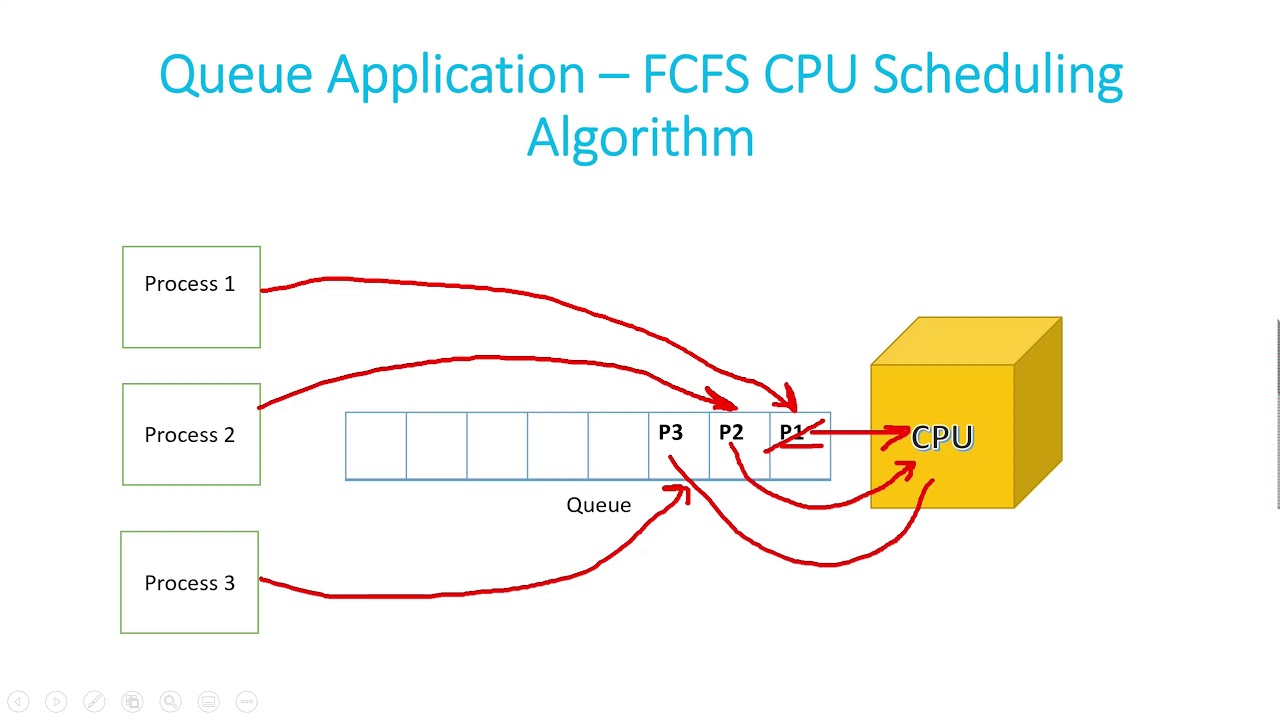 Queue Application – FCFS CPU Scheduling Algorithm

Process 1

Process 2

Process 3

P3 P2 P1

Queue

CPU